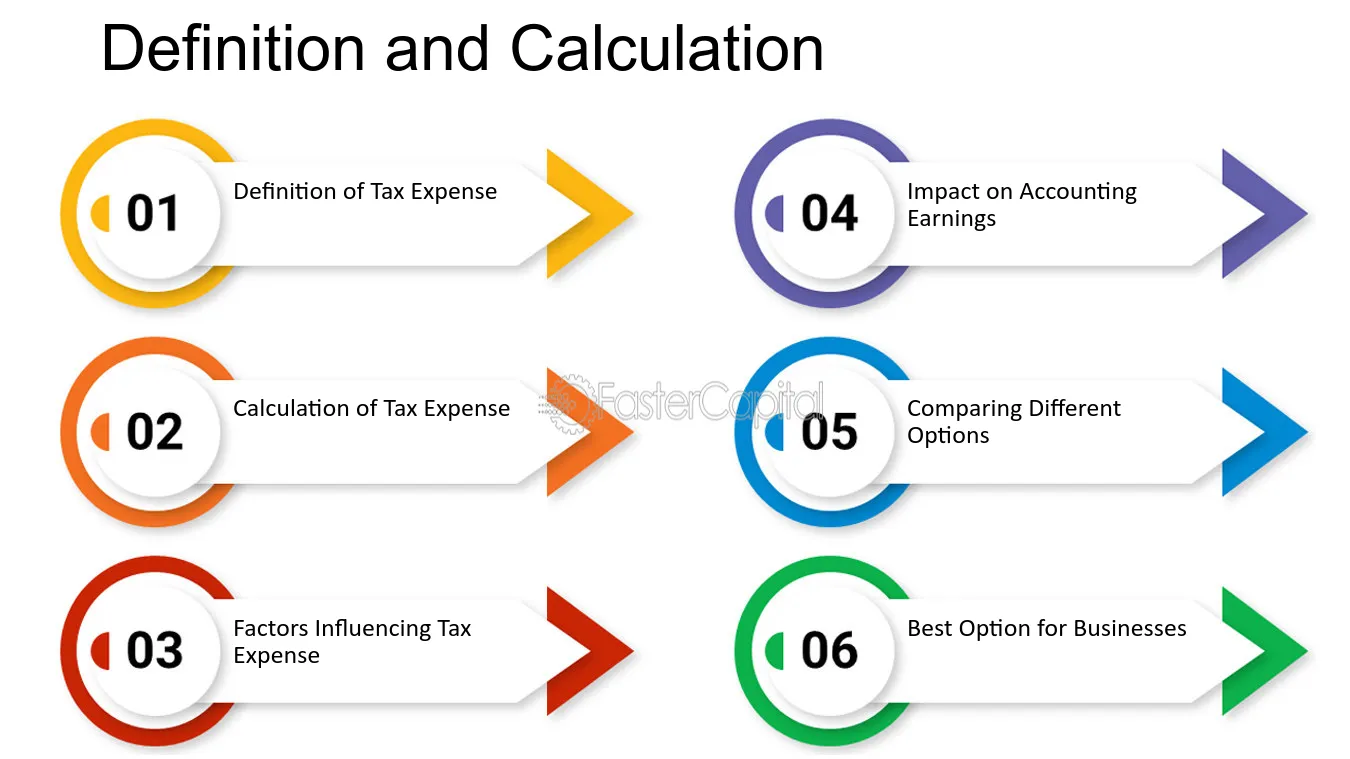 Definition and Calculation

01 Definition of Tax Expense

02 Calculation of Tax Expense

03 Factors Influencing Tax Expense

04 Impact on Accounting Earnings

05 Comparing Different Options

06 Best Option for Businesses

FasterCapital